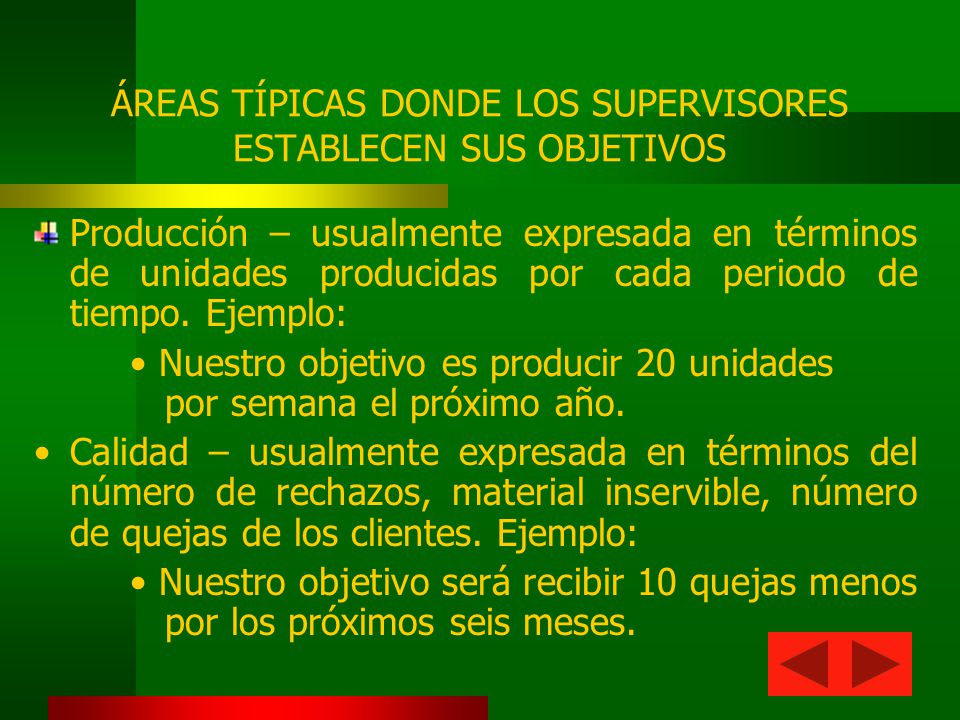 ÁREAS TÍPICAS DONDE LOS SUPERVISORES ESTABLECEN SUS OBJETIVOS

Producción – usualmente expresada en términos de unidades producidas por cada periodo de tiempo. Ejemplo:

• Nuestro objetivo es producir 20 unidades por semana el próximo año.

• Calidad – usualmente expresada en términos del número de rechazos, material inservible, número de quejas de los clientes. Ejemplo:

• Nuestro objetivo será recibir 10 quejas menos por los próximos seis meses.